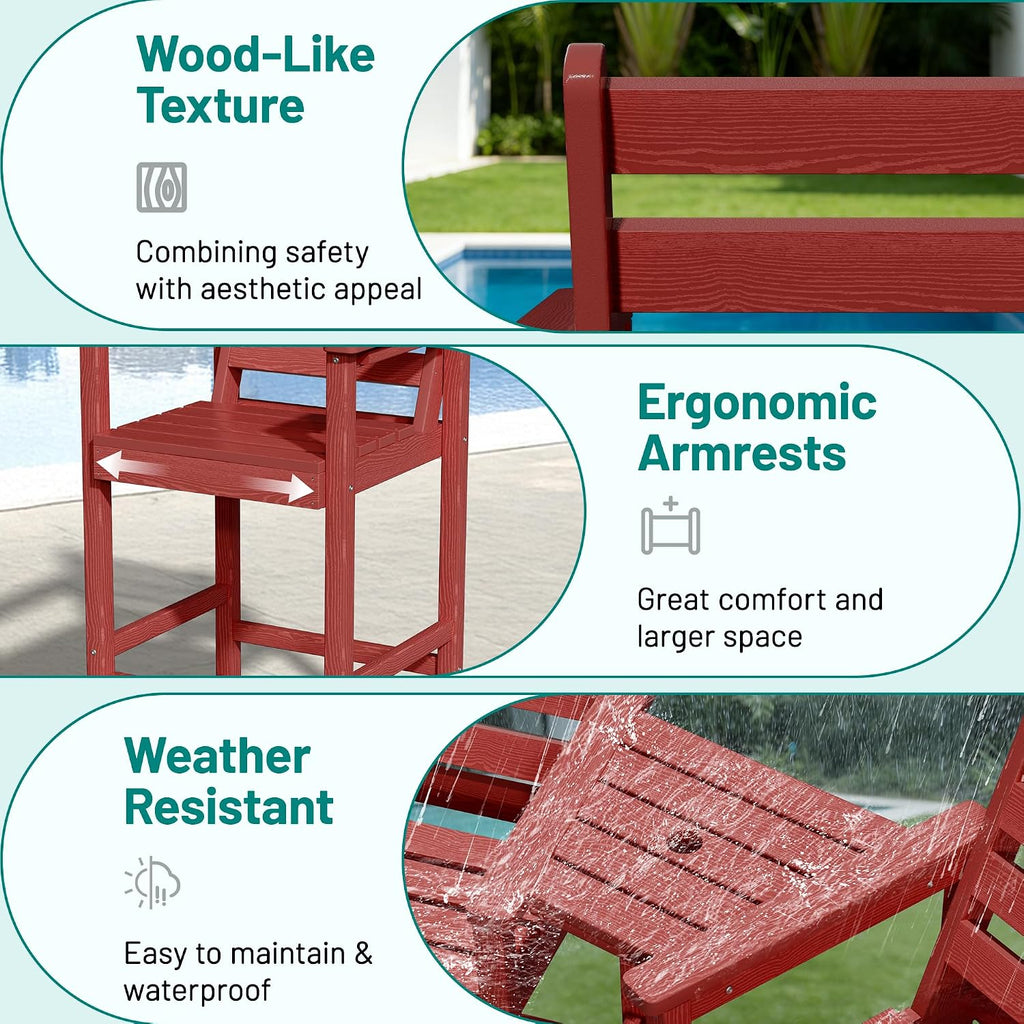 Wood-Like Texture

Combining safety with aesthetic appeal

Ergonomic Armrests

Great comfort and larger space

Weather Resistant

Easy to maintain & waterproof